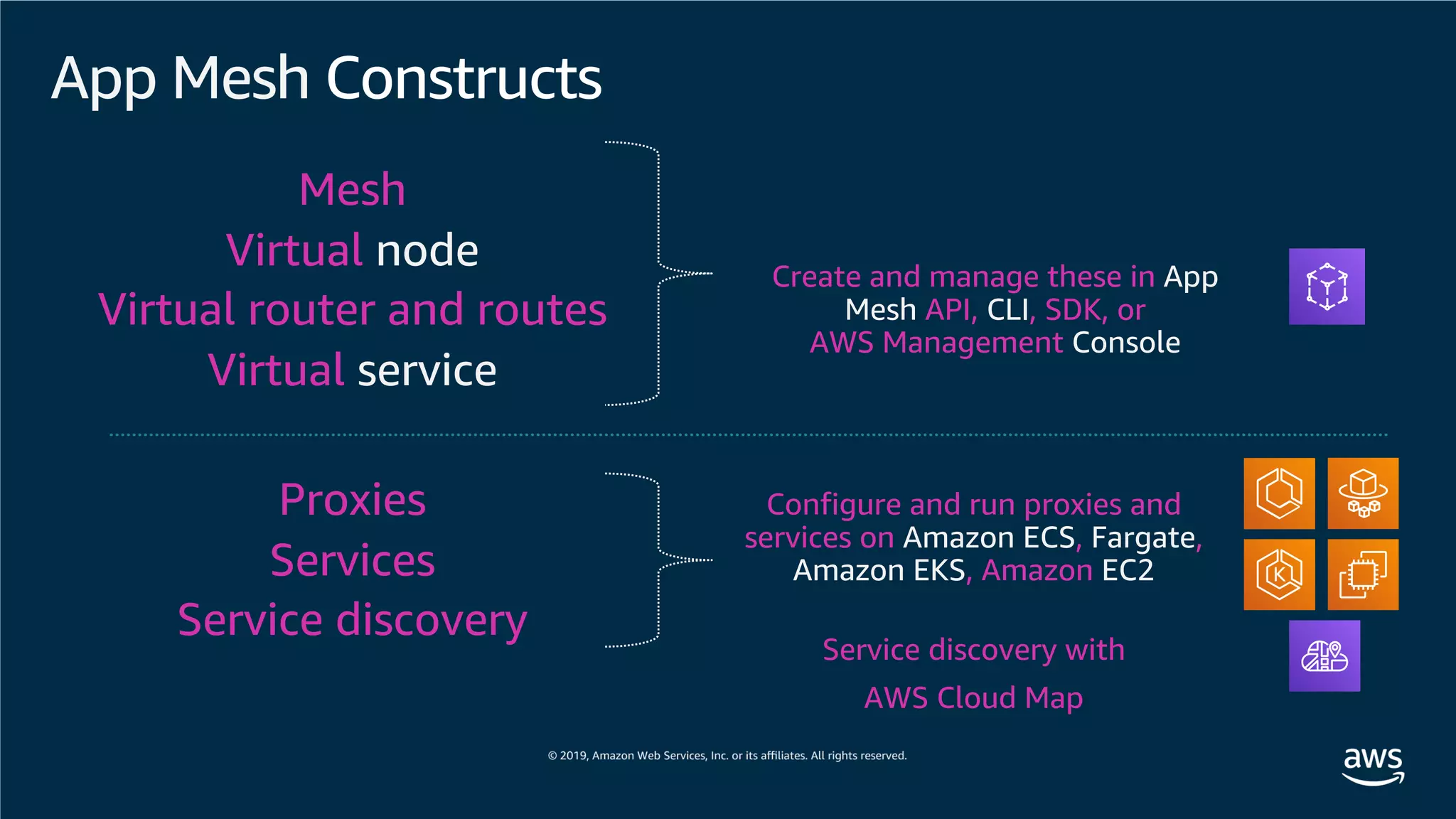 App Mesh Constructs

Mesh
Virtual node
Virtual router and routes
Virtual service

Create and manage these in App Mesh API, CLI, SDK, or AWS Management Console

Proxies
Services
Service discovery

Configure and run proxies and services on Amazon ECS, Fargate, Amazon EKS, Amazon EC2

Service discovery with AWS Cloud Map

© 2019, Amazon Web Services, Inc. or its affiliates. All rights reserved.

aws